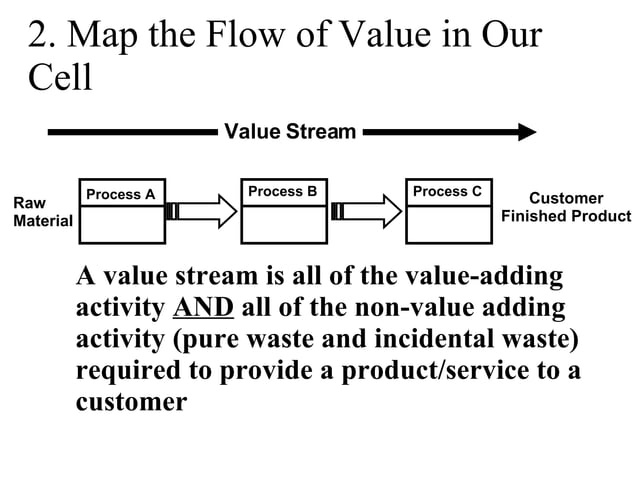 2. Map the Flow of Value in Our Cell

Value Stream

Raw Material

Process A

Process B

Process C

Customer Finished Product

A value stream is all of the value-adding activity AND all of the non-value adding activity (pure waste and incidental waste) required to provide a product/service to a customer